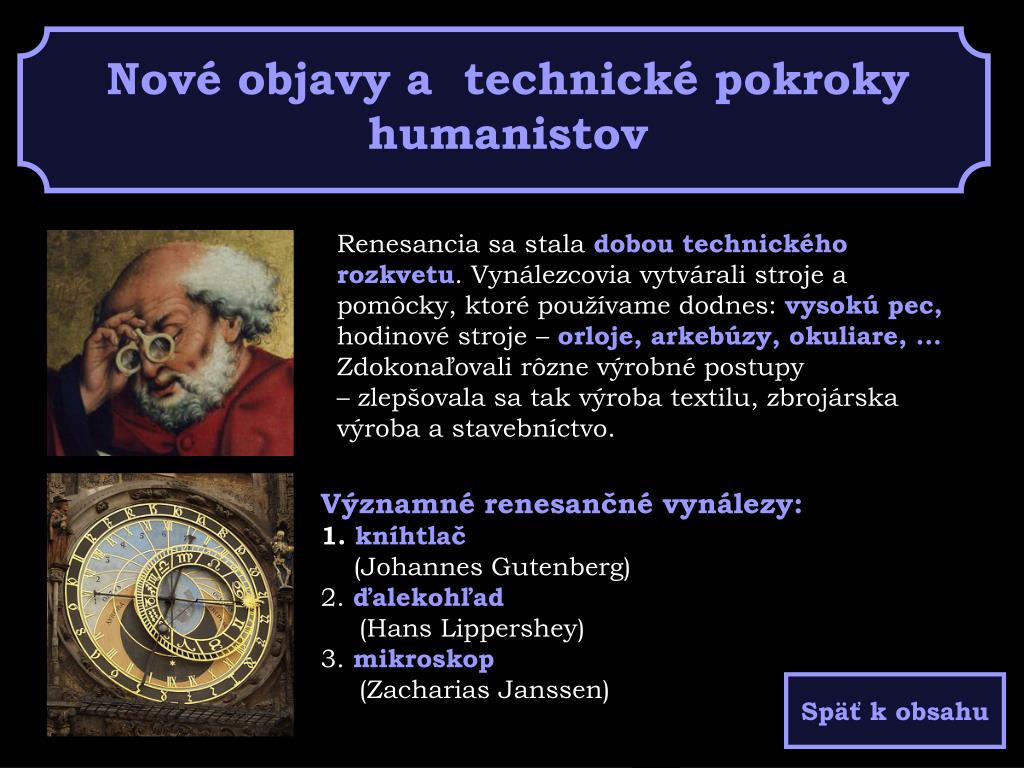 Nové objavy a technické pokroky humanistov

Renesancia sa stala dobou technického rozkvetu. Vynálezcovia vytvárali stroje a pomôcky, ktoré používame dodnes: vysokú pec, hodinové stroje – orloje, arkebúzy, okuliare, ... Zdokonaľovali rôzne výrobné postupy – zlepšovala sa tak výroba textilu, zbrojárska výroba a stavebníctvo.

Významné renesančné vynálezy:
1. kníhtlač
(Johannes Gutenberg)
2. ďalekohľad
(Hans Lippershey)
3. mikroskop
(Zacharias Janssen)

Späť k obsahu